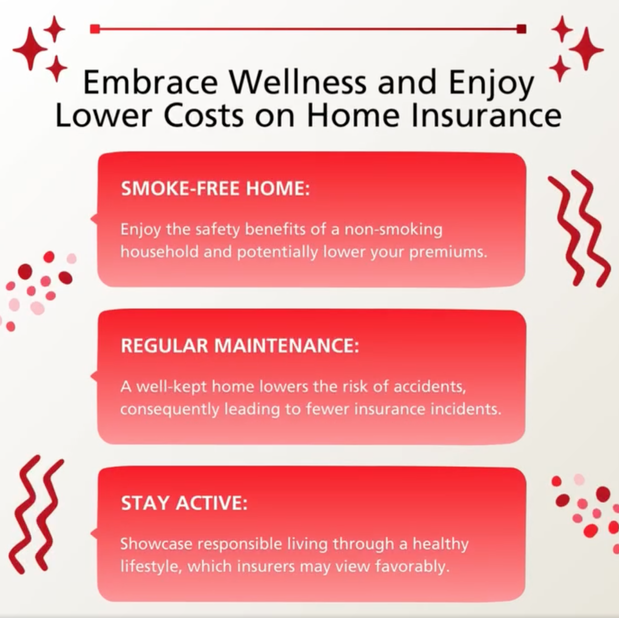 Embrace Wellness and Enjoy Lower Costs on Home Insurance

SMOKE-FREE HOME:

Enjoy the safety benefits of a non-smoking household and potentially lower your premiums.

REGULAR MAINTENANCE:

A well-kept home lowers the risk of accidents, consequently leading to fewer insurance incidents.

STAY ACTIVE:

Showcase responsible living through a healthy lifestyle, which insurers may view favorably.